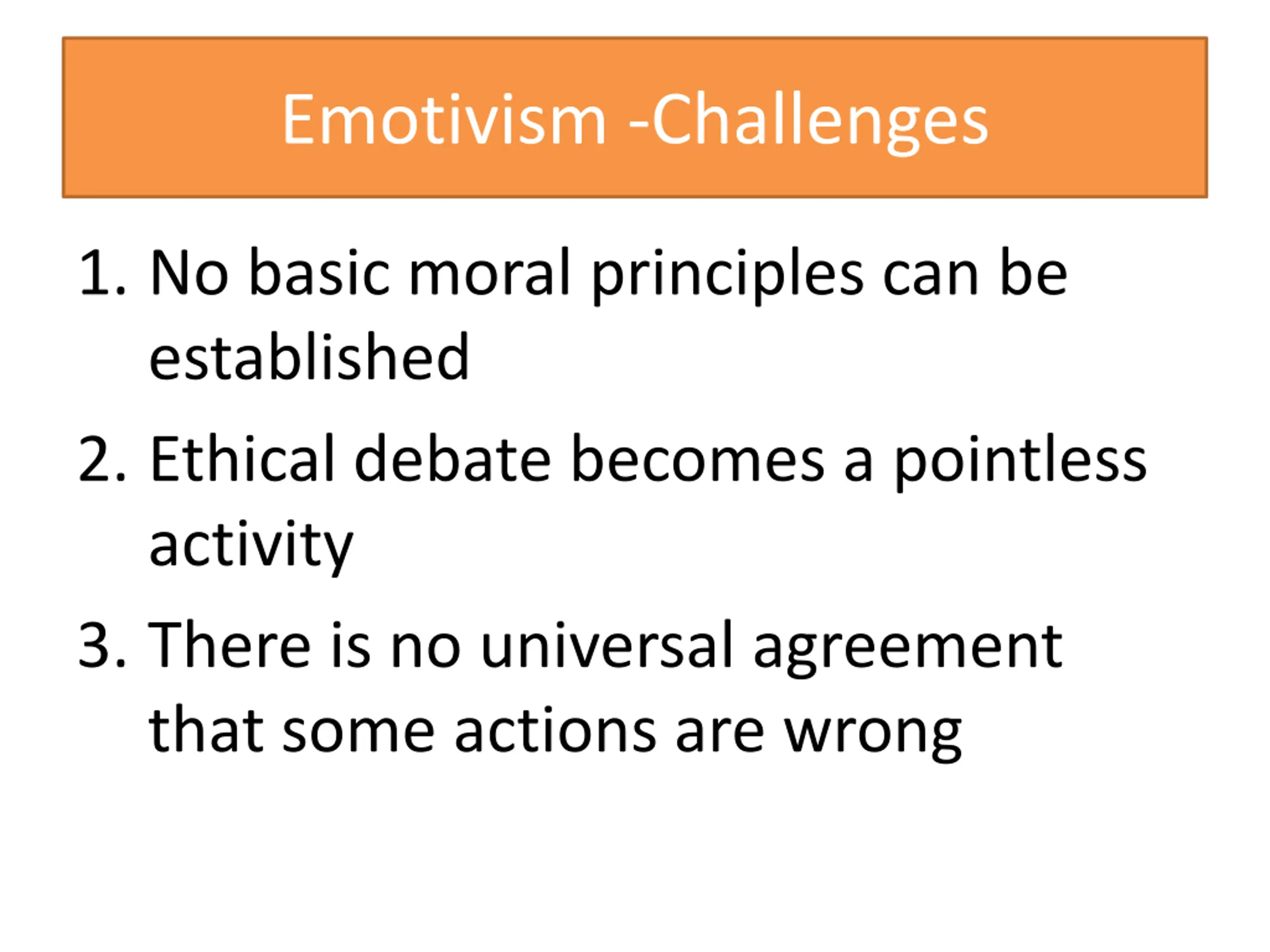 Emotivism -Challenges

1. No basic moral principles can be established
2. Ethical debate becomes a pointless activity
3. There is no universal agreement that some actions are wrong